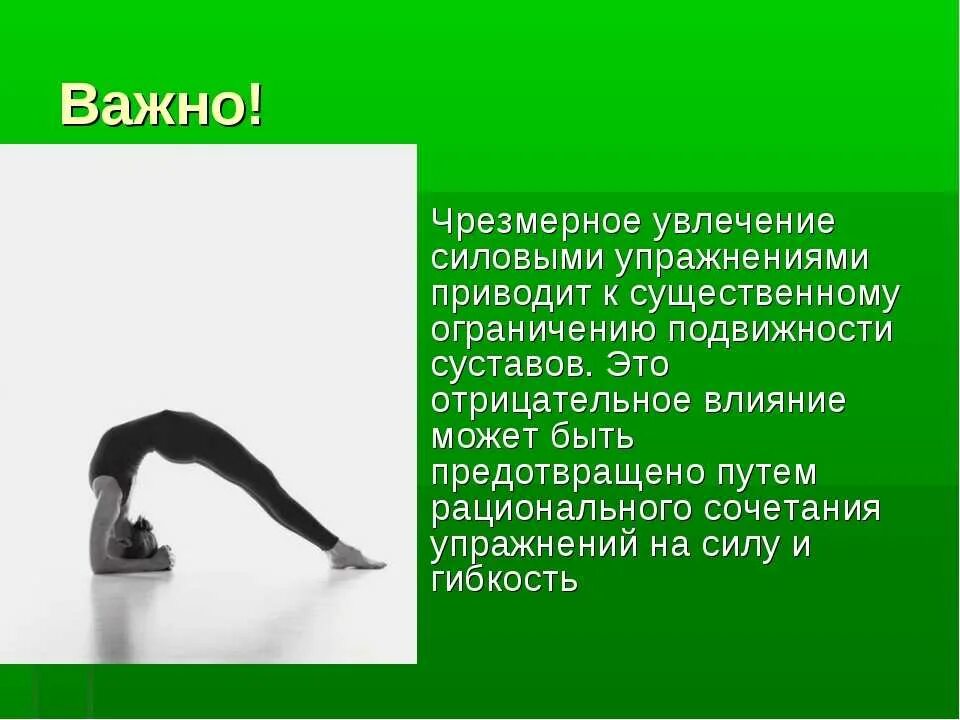 Важно!

Чрезмерное увлечение силовыми упражнениями приводит к существенному ограничению подвижности суставов. Это отрицательное влияние может быть предотвращено путем рационального сочетания упражнений на силу и гибкость